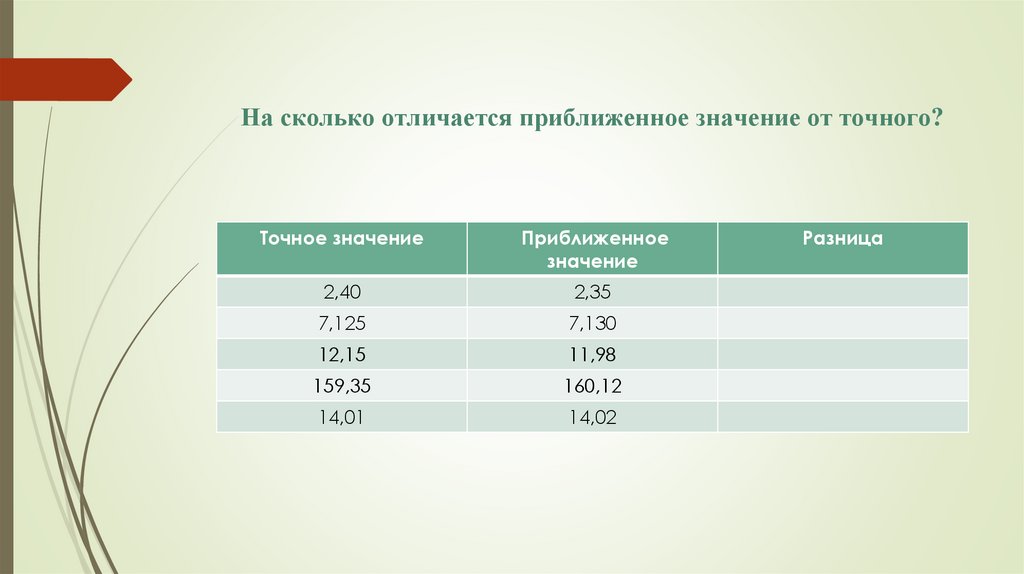 На сколько отличается приближенное значение от точного?

| Точное значение | Приближенное значение | Разница |
|---|---|---|
| 2,40 | 2,35 | |
| 7,125 | 7,130 | |
| 12,15 | 11,98 | |
| 159,35 | 160,12 | |
| 14,01 | 14,02 | |